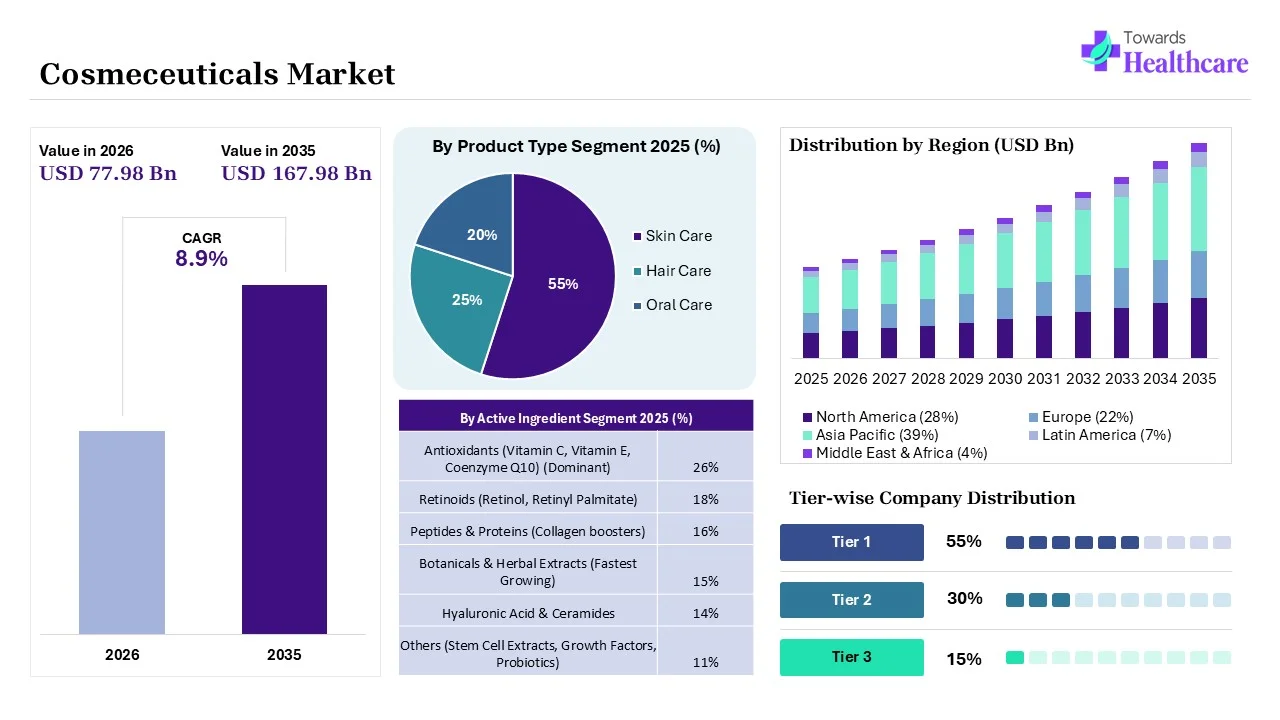 Cosmeceuticals Market

Towards
Healthcare

Value in 2026
USD 77.98 Bn

Value in 2035
USD 167.98 Bn

CAGR
8.9%

2026
2035

By Product Type Segment 2025 (%)

20%
25%
55%

Skin Care
Hair Care
Oral Care

| By Active Ingredient Segment 2025 (%) | |
|---|---|
| Antioxidants (Vitamin C, Vitamin E, Coenzyme Q10) (Dominant) | 26% |
| Retinoids (Retinol, Retinyl Palmitate) | 18% |
| Peptides & Proteins (Collagen boosters) | 16% |
| Botanicals & Herbal Extracts (Fastest Growing) | 15% |
| Hyaluronic Acid & Ceramides | 14% |
| Others (Stem Cell Extracts, Growth Factors, Probiotics) | 11% |

Distribution by Region (USD Bn)

2025 2026 2027 2028 2029 2030 2031 2032 2033 2034 2035

North America (28%)
Europe (22%)
Asia Pacific (39%)
Latin America (7%)
Middle East & Africa (4%)

Tier-wise Company Distribution

Tier 1 55%
Tier 2 30%
Tier 3 15%